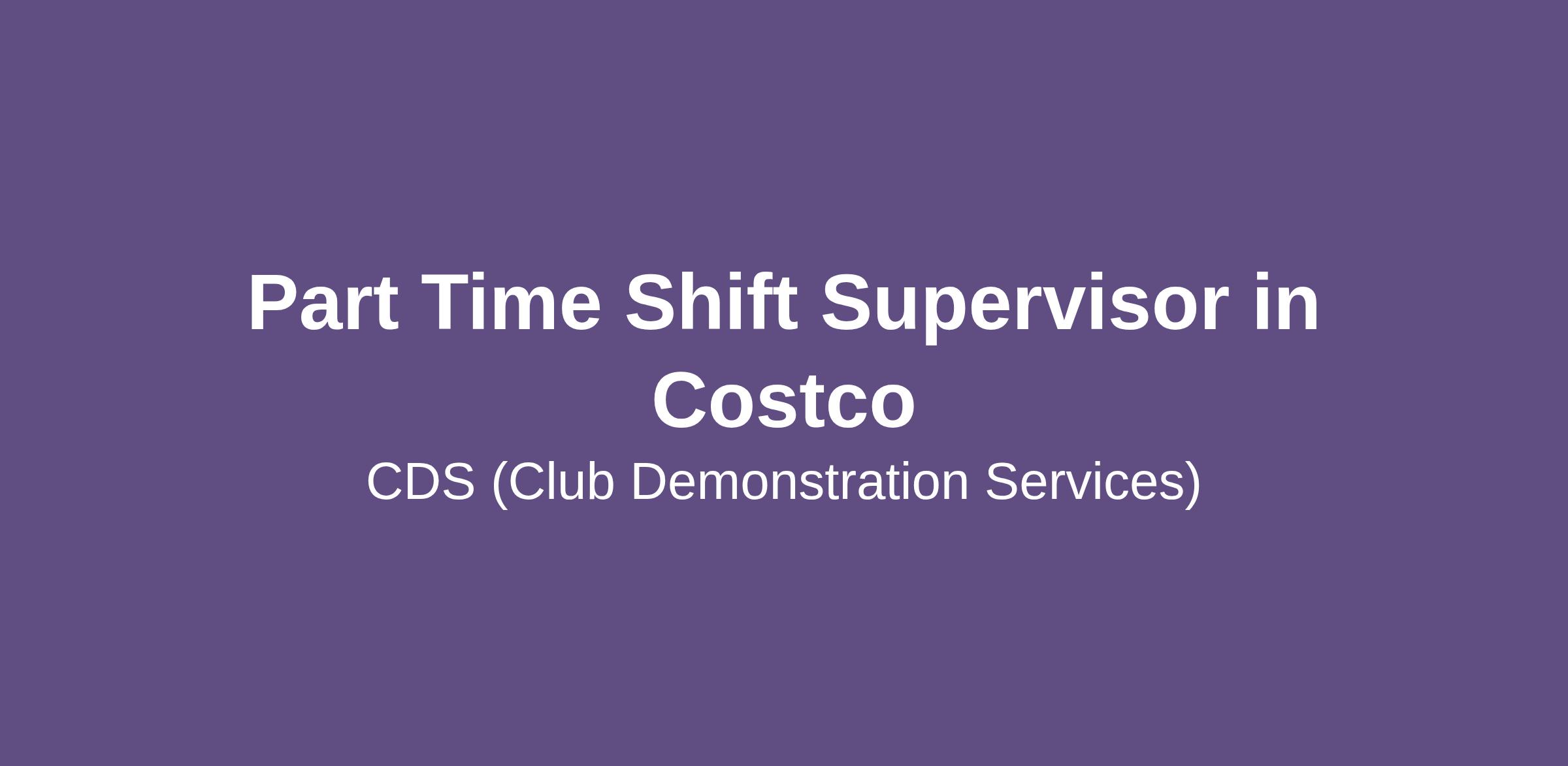 Part Time Shift Supervisor in Costco

CDS (Club Demonstration Services)